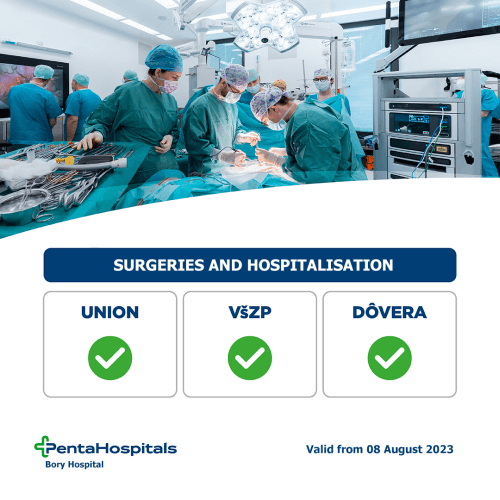 SURGERIES AND HOSPITALISATION

UNION

VšZP

DÔVERA

PentaHospitals
Bory Hospital

Valid from 08 August 2023